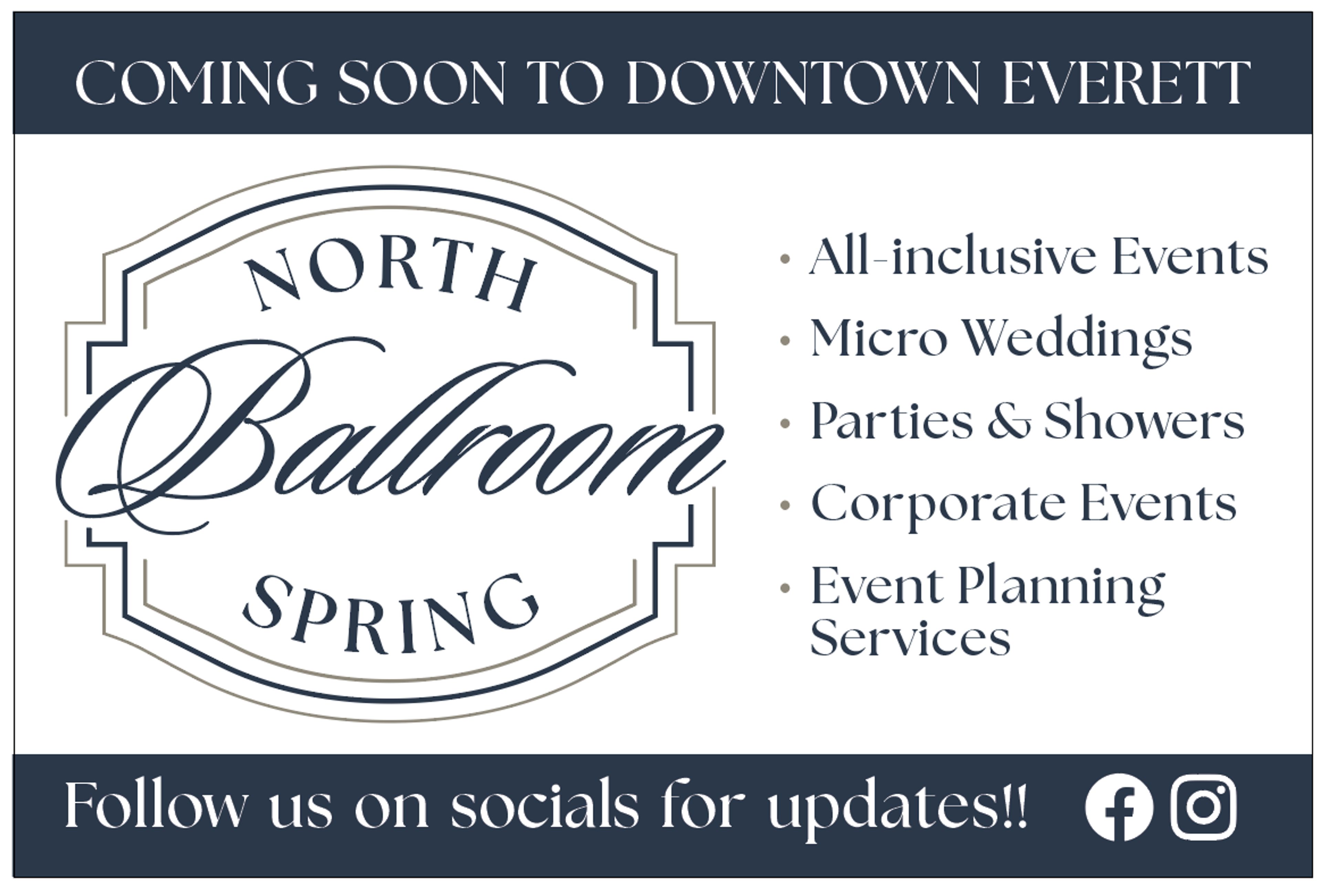 COMING SOON TO DOWNTOWN EVERETT

NORTH
Ballroom
SPRING

• All-inclusive Events
• Micro Weddings
• Parties & Showers
• Corporate Events
• Event Planning Services

Follow us on socials for updates!!